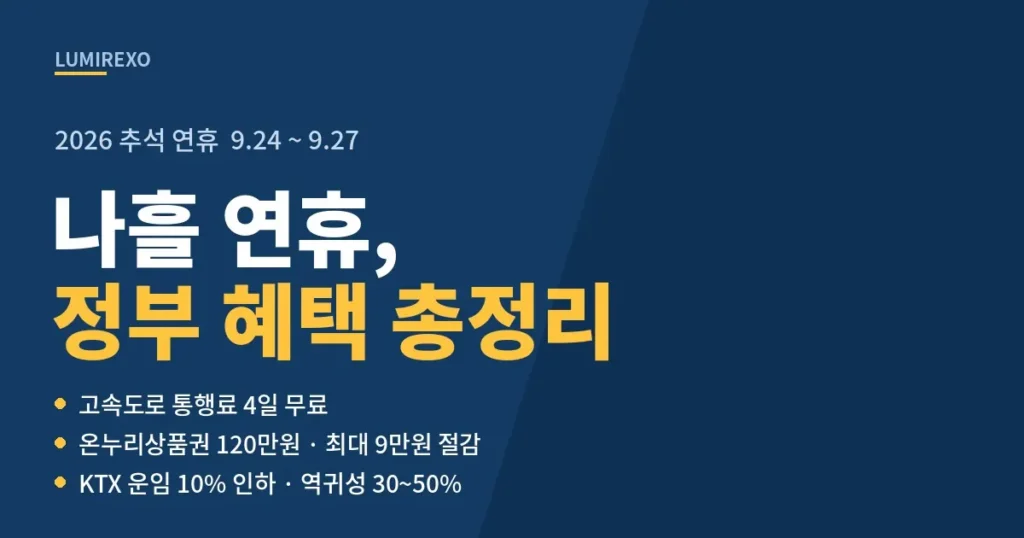 LUMIREXO

2026 추석 연휴 9.24 ~ 9.27

나흘 연휴,
정부 혜택 총정리

• 고속도로 통행료 4일 무료
• 온누리상품권 120만원 · 최대 9만원 절감
• KTX 운임 10% 인하 · 역귀성 30~50%